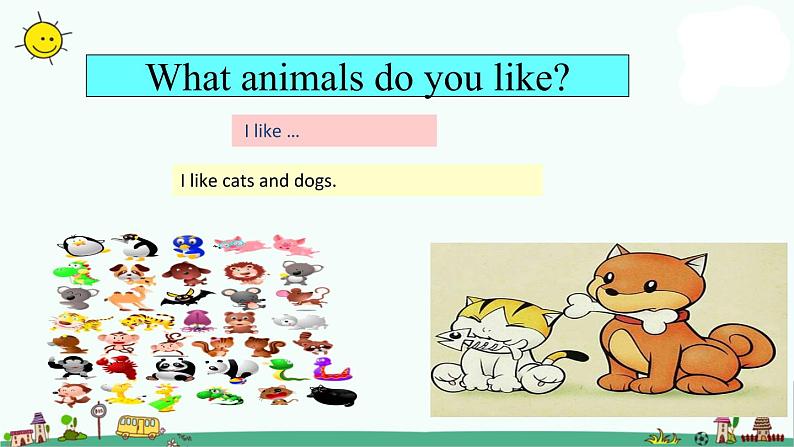 What animals do you like?

I like …

I like cats and dogs.